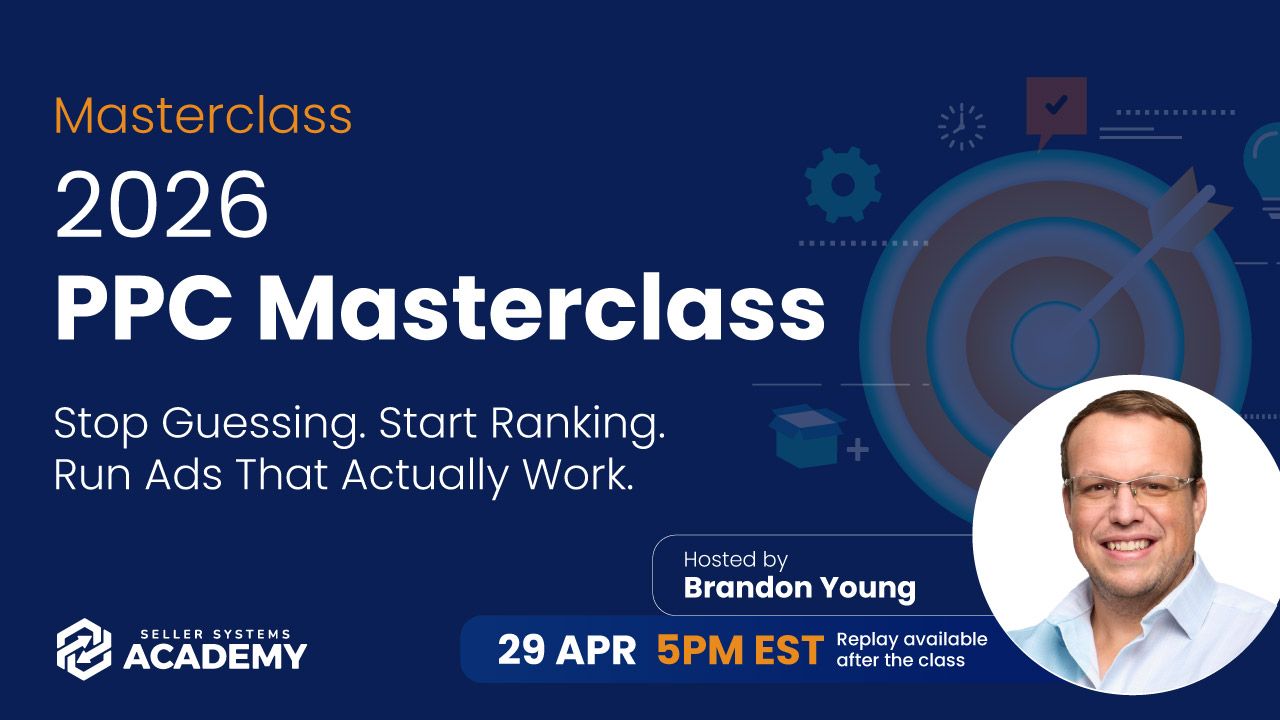 Masterclass
2026
PPC Masterclass

Stop Guessing. Start Ranking.
Run Ads That Actually Work.

Hosted by
Brandon Young

SELLER SYSTEMS
ACADEMY

29 APR 5PM EST Replay available after the class